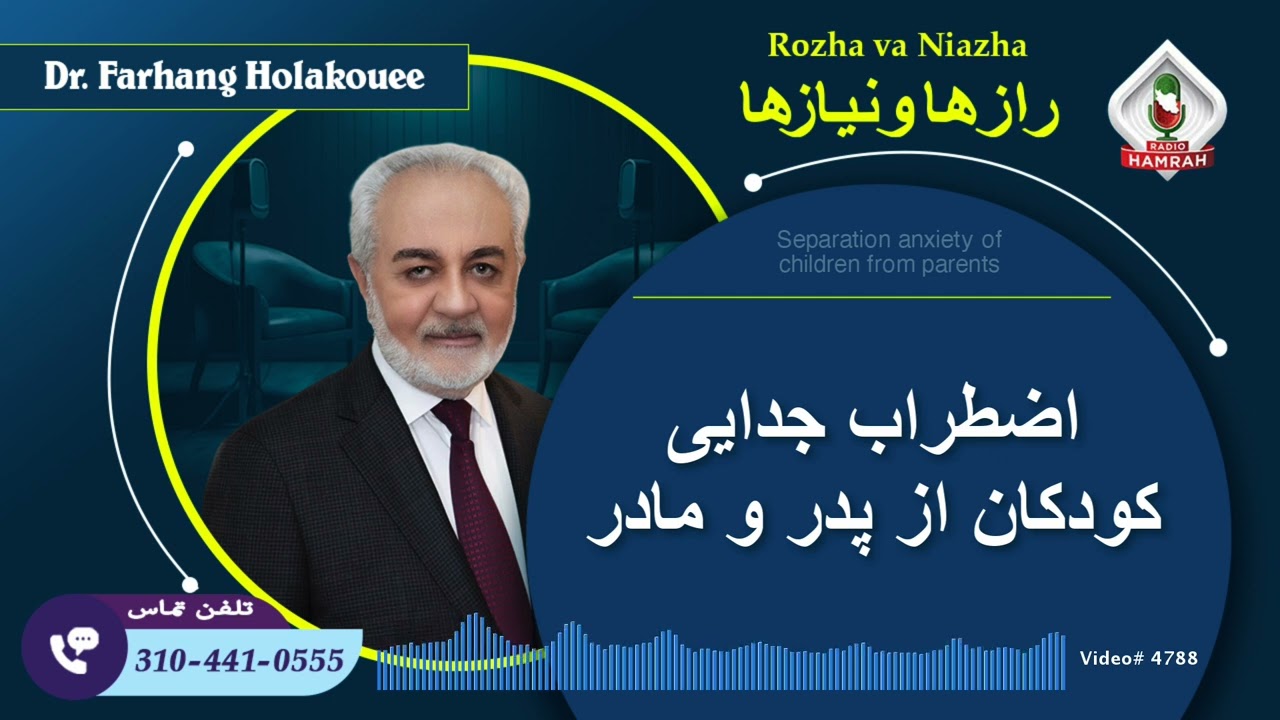 Dr. Farhang Holakouee

Rozha va Niazha
رازها و نیازها

RADIO
HAMRAH

Separation anxiety of children from parents

اضطراب جدایی
کودکان از پدر و مادر

تلفن تماس
310-441-0555

Video# 4788